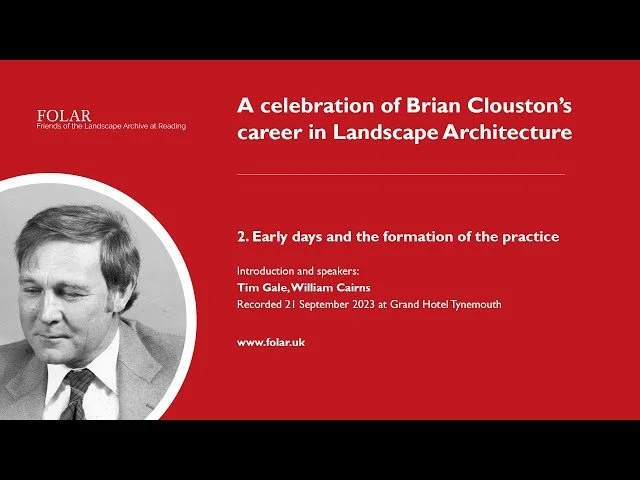 FOLAR
Friends of the Landscape Archive at Reading

A celebration of Brian Clouston's career in Landscape Architecture

2. Early days and the formation of the practice

Introduction and speakers:
Tim Gale, William Cairns
Recorded 21 September 2023 at Grand Hotel Tynemouth

www.folar.uk